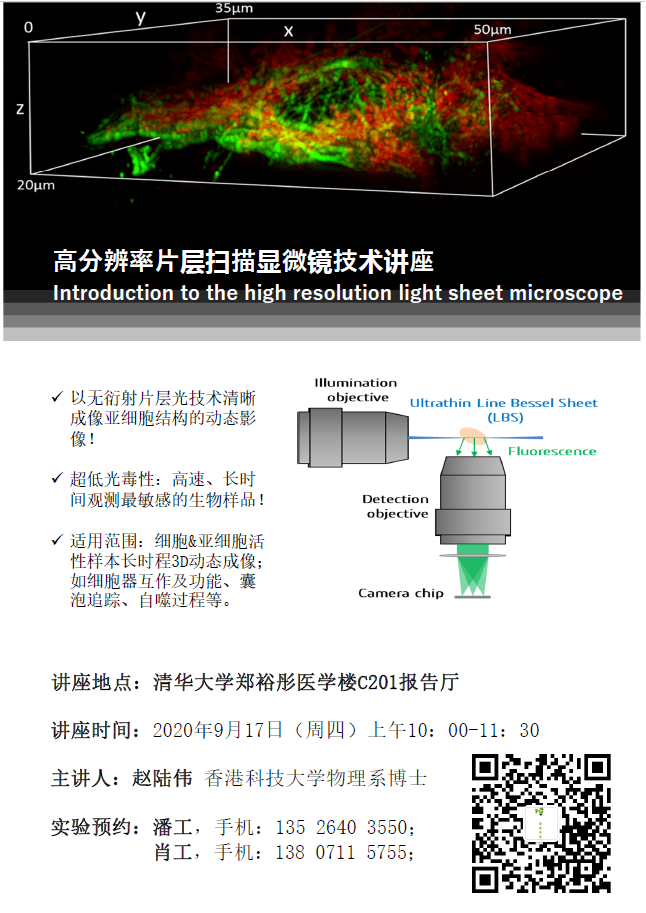 0
y
35μm
x
50μm
z
20μm

高分辨率片层扫描显微镜技术讲座
Introduction to the high resolution light sheet microscope

✓ 以无衍射片层光技术清晰成像亚细胞结构的动态影像！

✓ 超低光毒性：高速、长时间观测最敏感的生物样品！

✓ 适用范围：细胞&亚细胞活性样本长时程3D动态成像；如细胞器互作及功能、囊泡追踪、自噬过程等。

Illumination objective
Ultrathin Line Bessel Sheet (LBS)
Fluorescence
Detection objective
Camera chip

讲座地点：清华大学郑裕彤医学楼C201报告厅

讲座时间：2020年9月17日（周四）上午10：00-11：30

主讲人：赵陆伟 香港科技大学物理系博士

实验预约：潘工，手机：135 2640 3550；
肖工，手机：138 0711 5755；